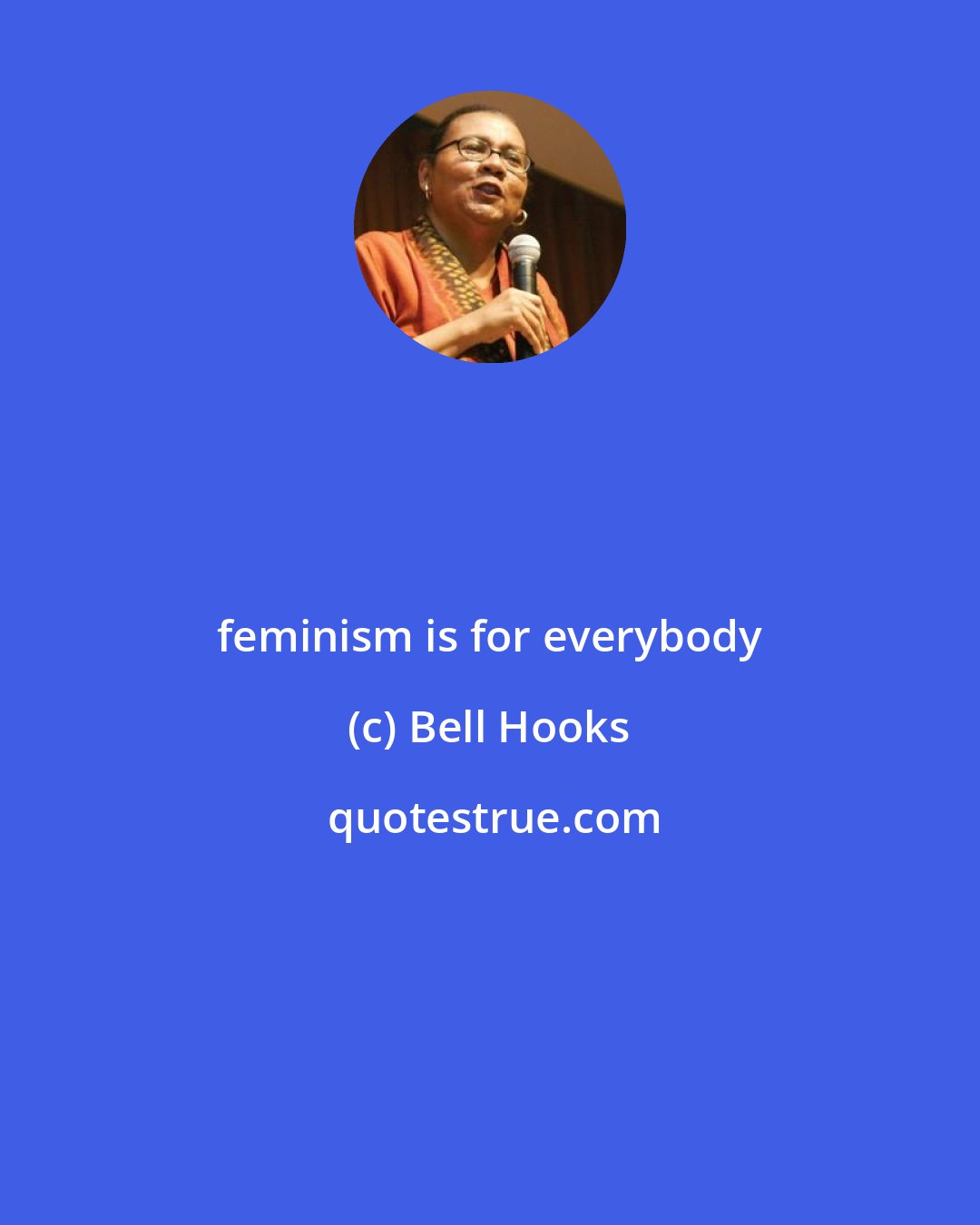 feminism is for everybody

(c) Bell Hooks

quotestrue.com